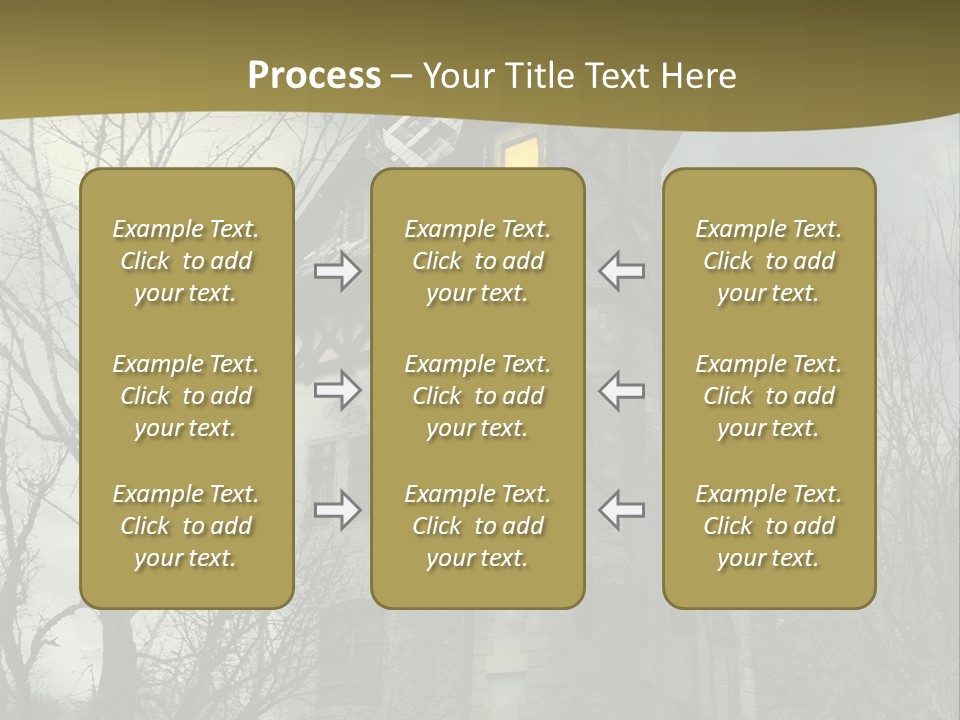 Process – Your Title Text Here

Example Text. Click to add your text.

Example Text. Click to add your text.

Example Text. Click to add your text.

Example Text. Click to add your text.

Example Text. Click to add your text.

Example Text. Click to add your text.

Example Text. Click to add your text.

Example Text. Click to add your text.

Example Text. Click to add your text.